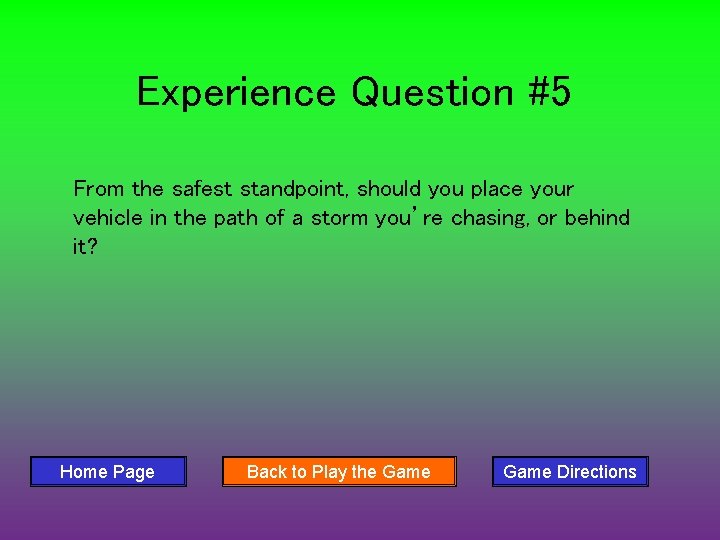 Experience Question #5

From the safest standpoint, should you place your vehicle in the path of a storm you're chasing, or behind it?

Home Page

Back to Play the Game

Game Directions